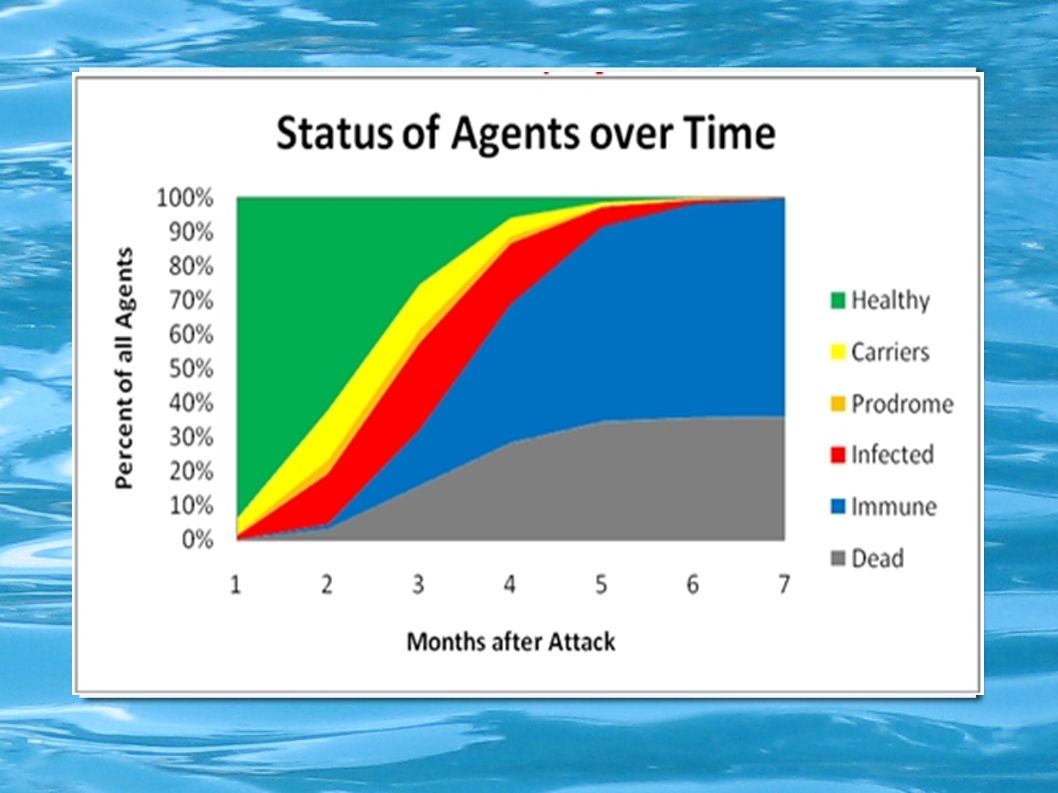 Status of Agents over Time

Percent of all Agents

100%
90%
80%
70%
60%
50%
40%
30%
20%
10%
0%

1 2 3 4 5 6 7

Months after Attack

Healthy
Carriers
Prodrome
Infected
Immune
Dead